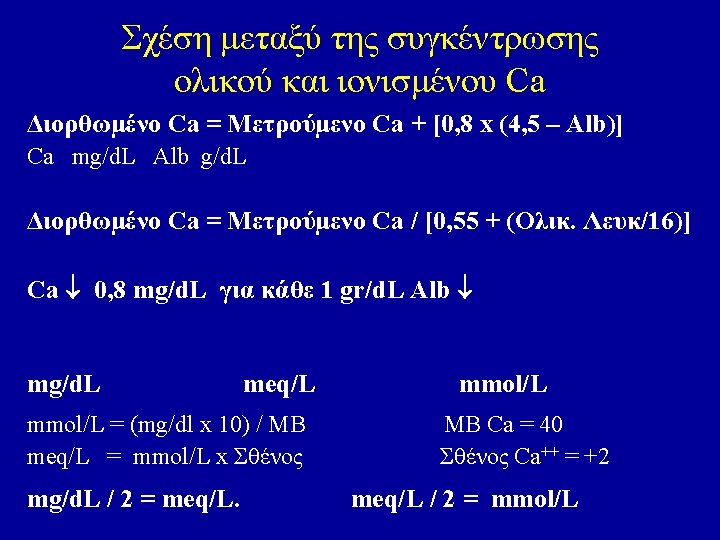 Σχέση μεταξύ της συγκέντρωσης ολικού και ιονισμένου Ca

Διορθωμένο Ca = Μετρούμενο Ca + [0,8 x (4,5 – Alb)]
Ca mg/dL Alb g/dL

Διορθωμένο Ca = Μετρούμενο Ca / [0,55 + (Ολικ. Λευκ/16)]

Ca ↓ 0,8 mg/dL για κάθε 1 gr/dL Alb ↓

mg/dL meq/L mmol/L

mmol/L = (mg/dl x 10) / MB MB Ca = 40
meq/L = mmol/L x Σθένος Σθένος $Ca^{++}$ = +2

mg/dL / 2 = meq/L. meq/L / 2 = mmol/L